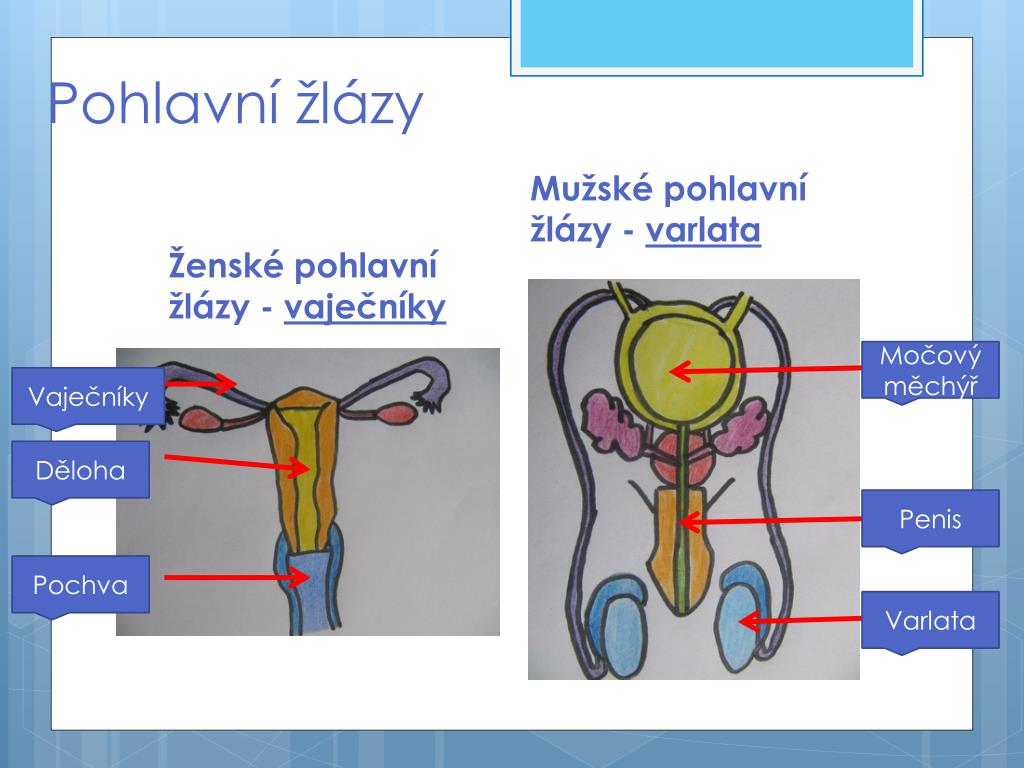 Pohlavní žlázy

Ženské pohlavní žlázy - vaječníky

Vaječníky

Děloha

Pochva

Mužské pohlavní žlázy - varlata

Močový měchýř

Penis

Varlata